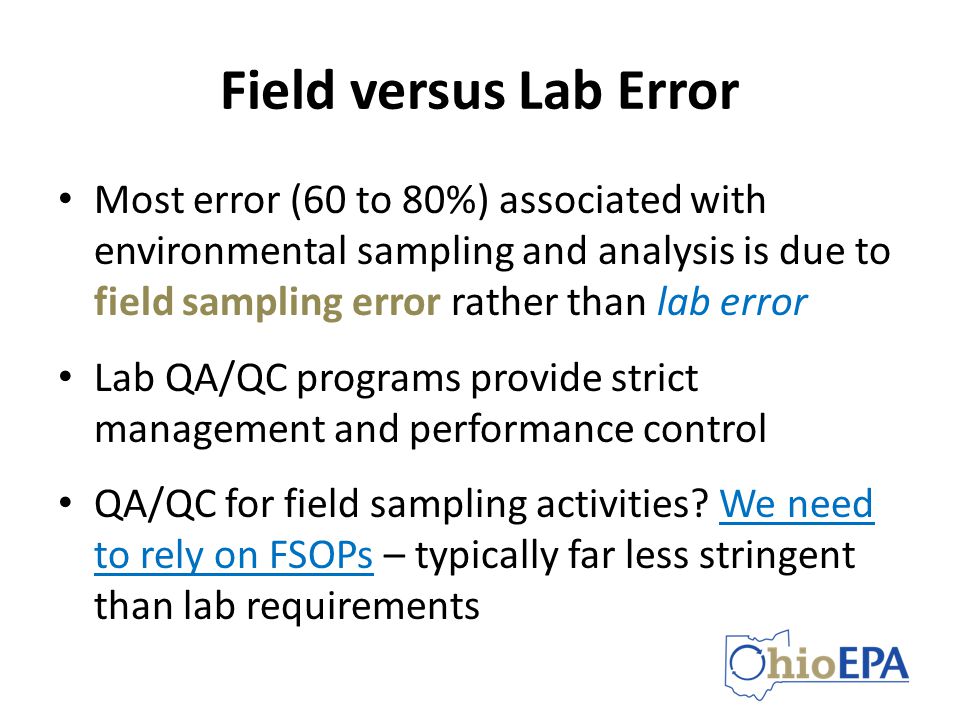 Field versus Lab Error

• Most error (60 to 80%) associated with environmental sampling and analysis is due to field sampling error rather than lab error

• Lab QA/QC programs provide strict management and performance control

• QA/QC for field sampling activities? We need to rely on FSOPs – typically far less stringent than lab requirements

OhioEPA